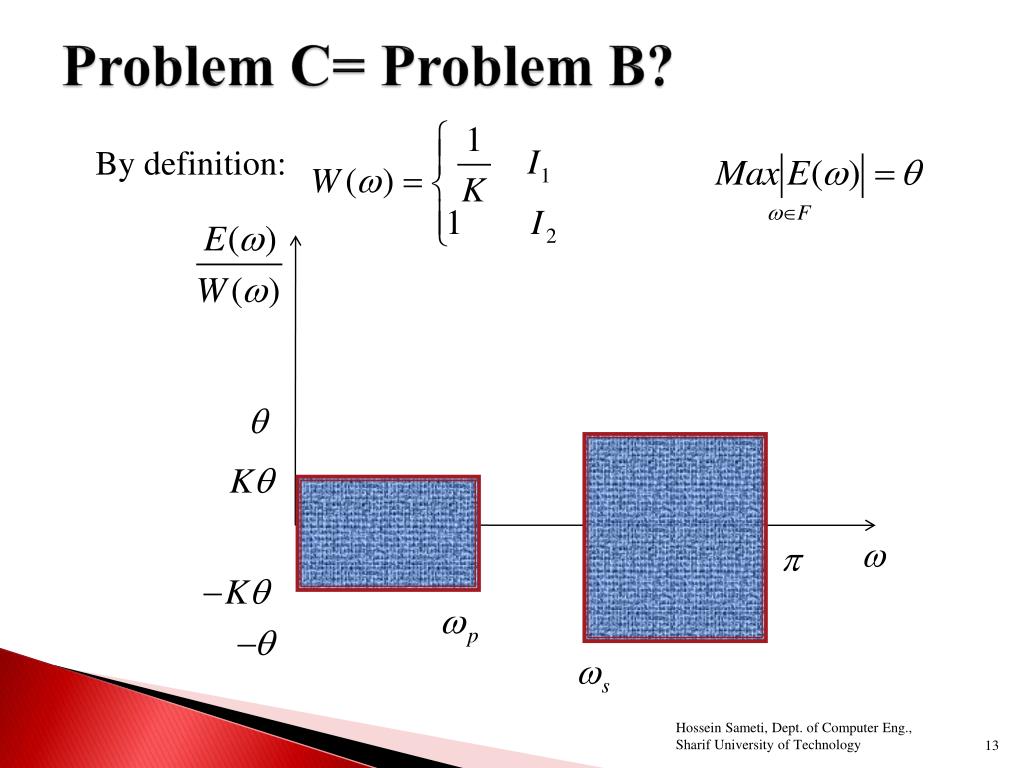 Problem C= Problem B?

By definition: $W(\omega) = \begin{cases} \frac{1}{K} & I_1 \\ 1 & I_2 \end{cases}$ $\underset{\omega \in F}{Max}|E(\omega)| = \theta$

$\frac{E(\omega)}{W(\omega)}$

$\theta$

$K\theta$

$-K\theta$

$-\theta$

$\omega_p$

$\omega_s$

$\pi$

$\omega$

Hossein Sameti, Dept. of Computer Eng., Sharif University of Technology

13